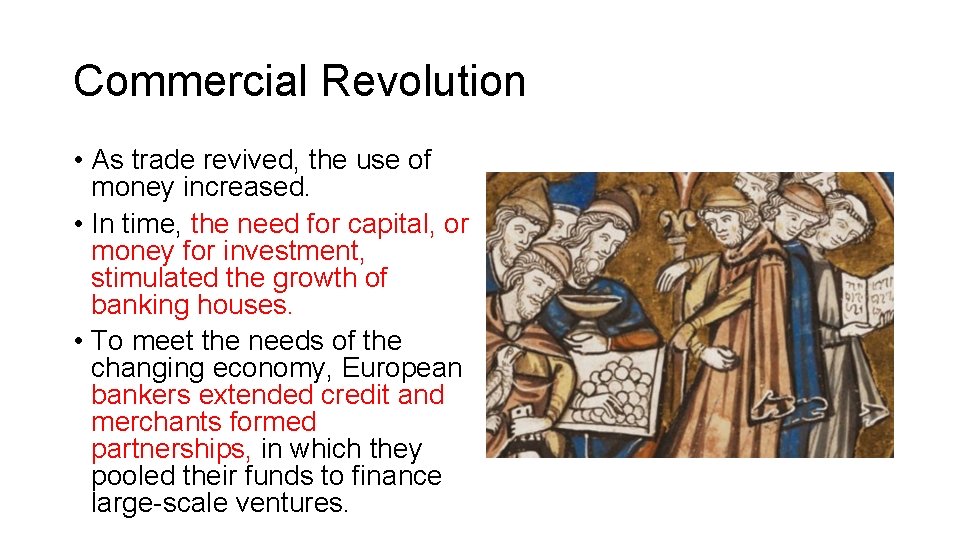 Commercial Revolution

• As trade revived, the use of money increased.
• In time, the need for capital, or money for investment, stimulated the growth of banking houses.
• To meet the needs of the changing economy, European bankers extended credit and merchants formed partnerships, in which they pooled their funds to finance large-scale ventures.